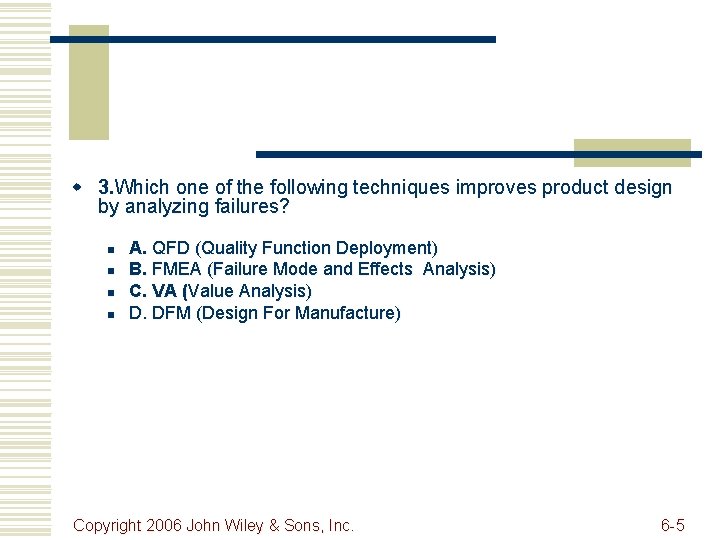 3.Which one of the following techniques improves product design by analyzing failures?

A. QFD (Quality Function Deployment)
B. FMEA (Failure Mode and Effects Analysis)
C. VA (Value Analysis)
D. DFM (Design For Manufacture)

Copyright 2006 John Wiley & Sons, Inc.

6-5